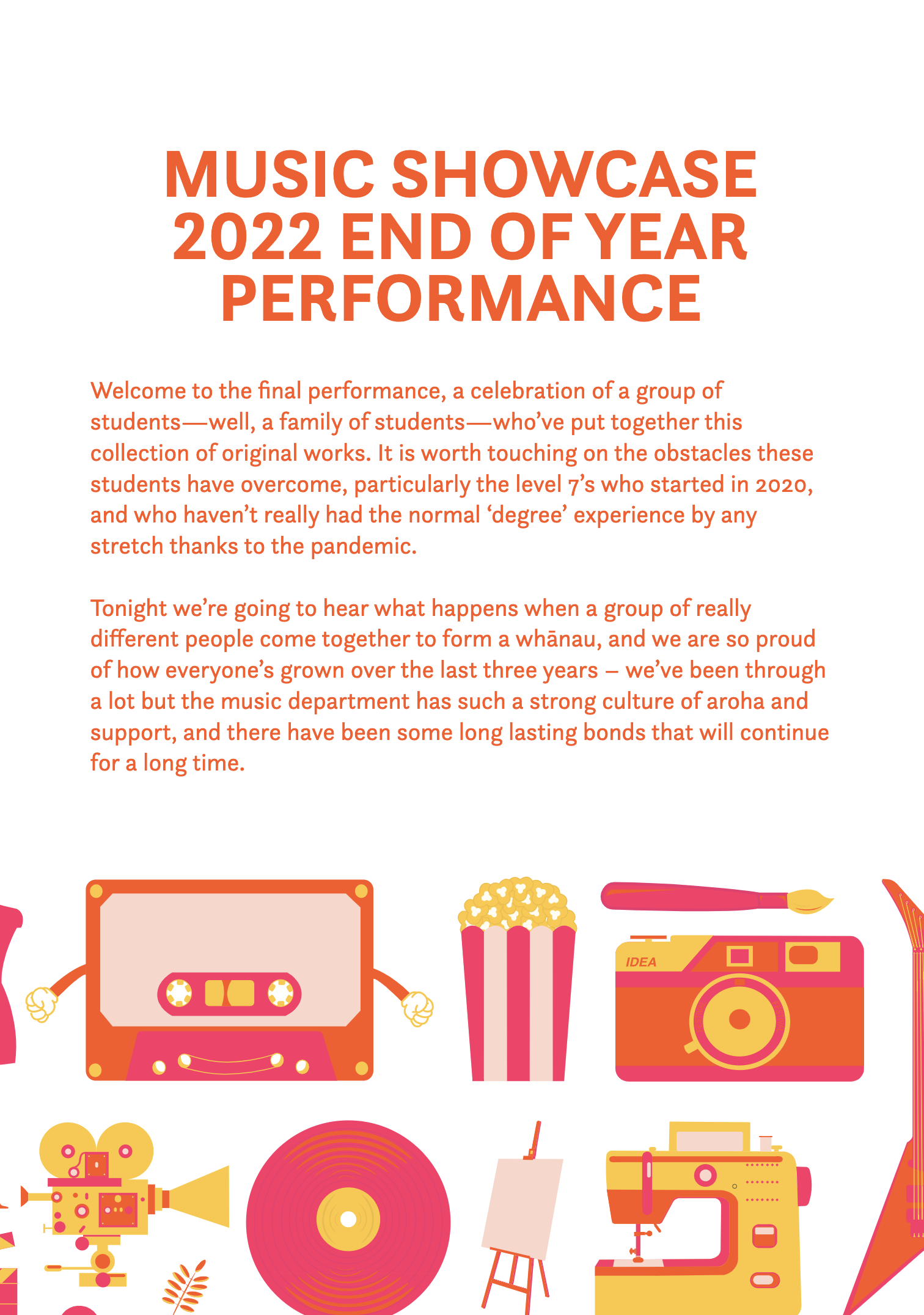 MUSIC SHOWCASE 2022 END OF YEAR PERFORMANCE

Welcome to the final performance, a celebration of a group of students—well, a family of students—who've put together this collection of original works. It is worth touching on the obstacles these students have overcome, particularly the level 7's who started in 2020, and who haven't really had the normal 'degree' experience by any stretch thanks to the pandemic.

Tonight we're going to hear what happens when a group of really different people come together to form a whānau, and we are so proud of how everyone's grown over the last three years – we've been through a lot but the music department has such a strong culture of aroha and support, and there have been some long lasting bonds that will continue for a long time.

IDEA